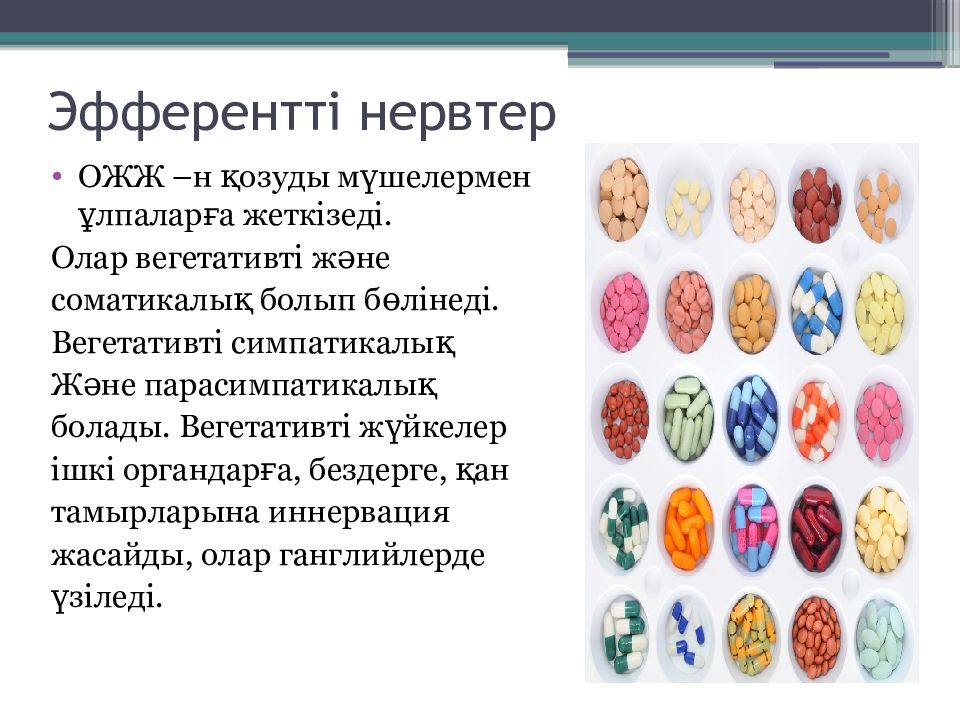 Эфферентті нервтер

• ОЖЖ –н қозуды мүшелермен ұлпаларға жеткізеді.

Олар вегетативті және соматикалық болып бөлінеді. Вегетативті симпатикалық Және парасимпатикалық болады. Вегетативті жүйкелер ішкі органдарға, бездерге, қан тамырларына иннервация жасайды, олар ганглийлерде үзіледі.